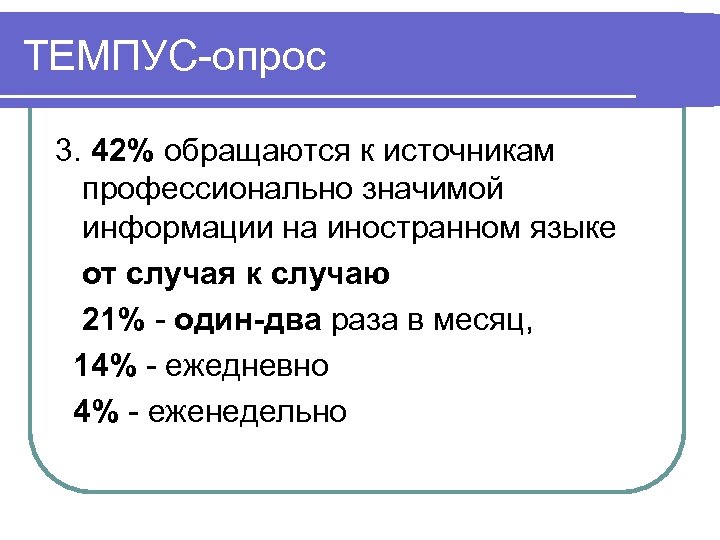 ТЕМПУС-опрос

3. 42% обращаются к источникам профессионально значимой информации на иностранном языке

от случая к случаю

21% - один-два раза в месяц,

14% - ежедневно

4% - еженедельно